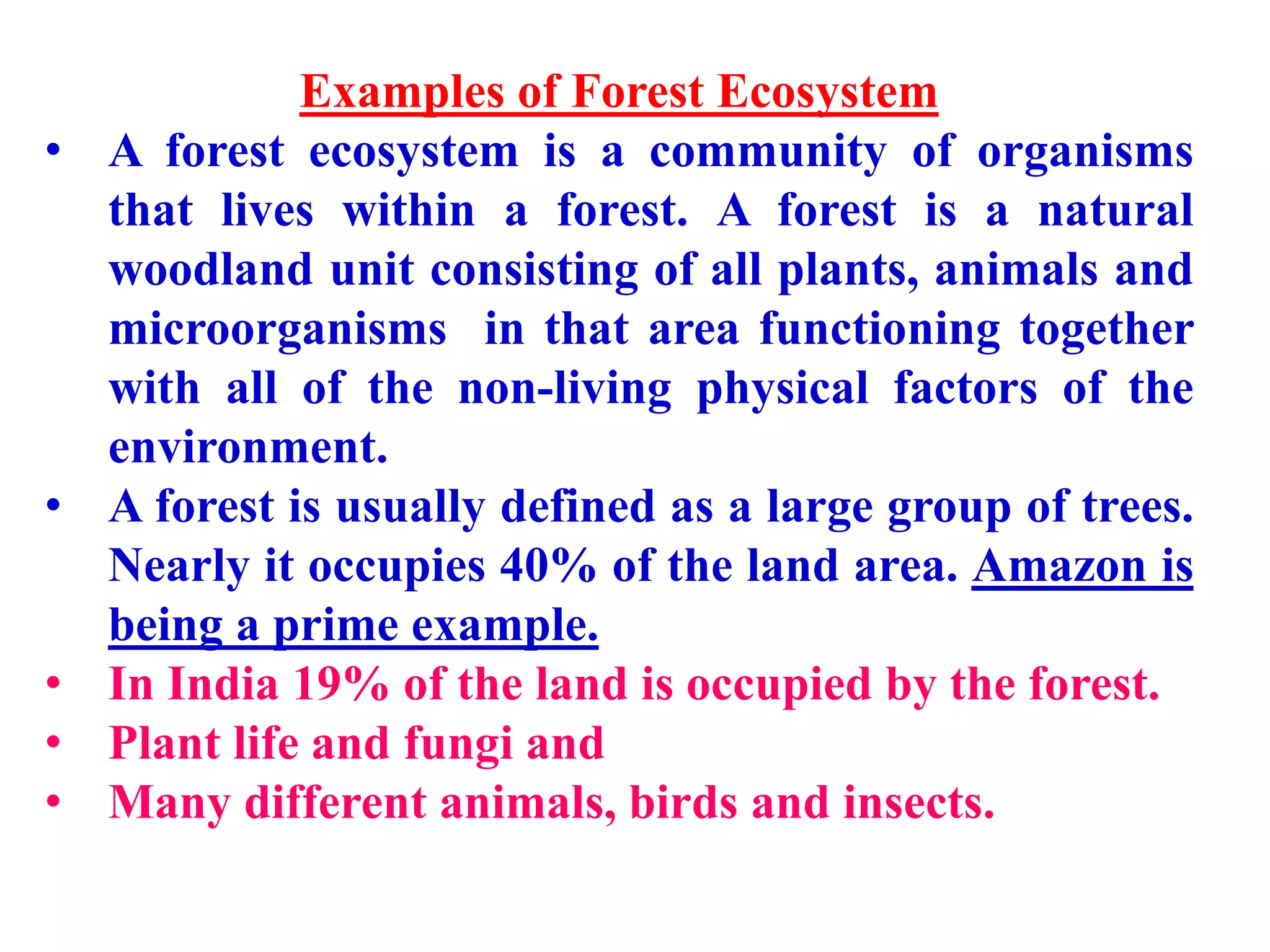 Examples of Forest Ecosystem

• A forest ecosystem is a community of organisms that lives within a forest. A forest is a natural woodland unit consisting of all plants, animals and microorganisms in that area functioning together with all of the non-living physical factors of the environment.
• A forest is usually defined as a large group of trees. Nearly it occupies 40% of the land area. Amazon is being a prime example.
• In India 19% of the land is occupied by the forest.
• Plant life and fungi and
• Many different animals, birds and insects.